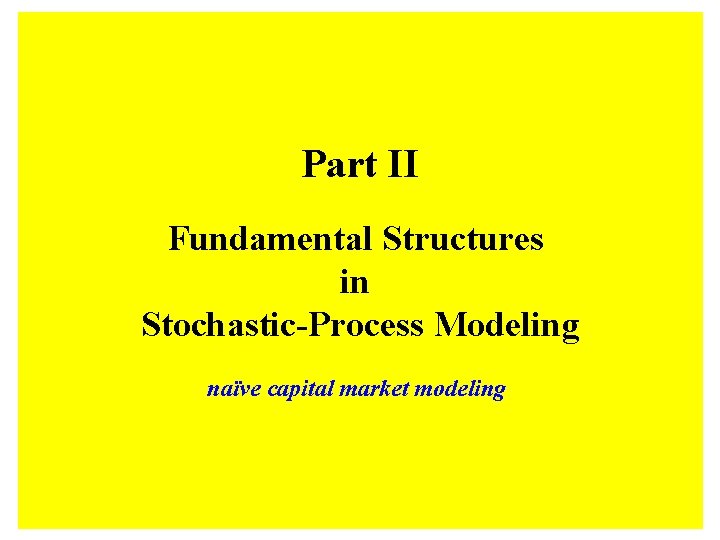 Part II

Fundamental Structures
in
Stochastic-Process Modeling

naïve capital market modeling